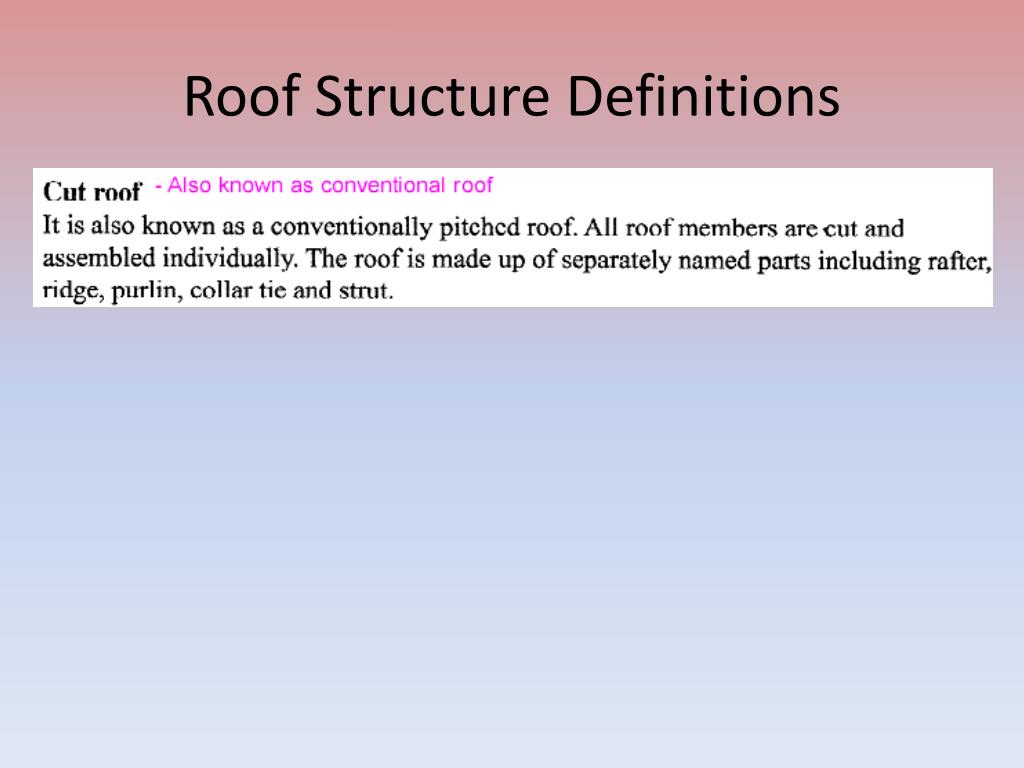 Roof Structure Definitions

Cut roof - Also known as conventional roof

It is also known as a conventionally pitched roof. All roof members are cut and assembled individually. The roof is made up of separately named parts including rafter, ridge, purlin, collar tie and strut.